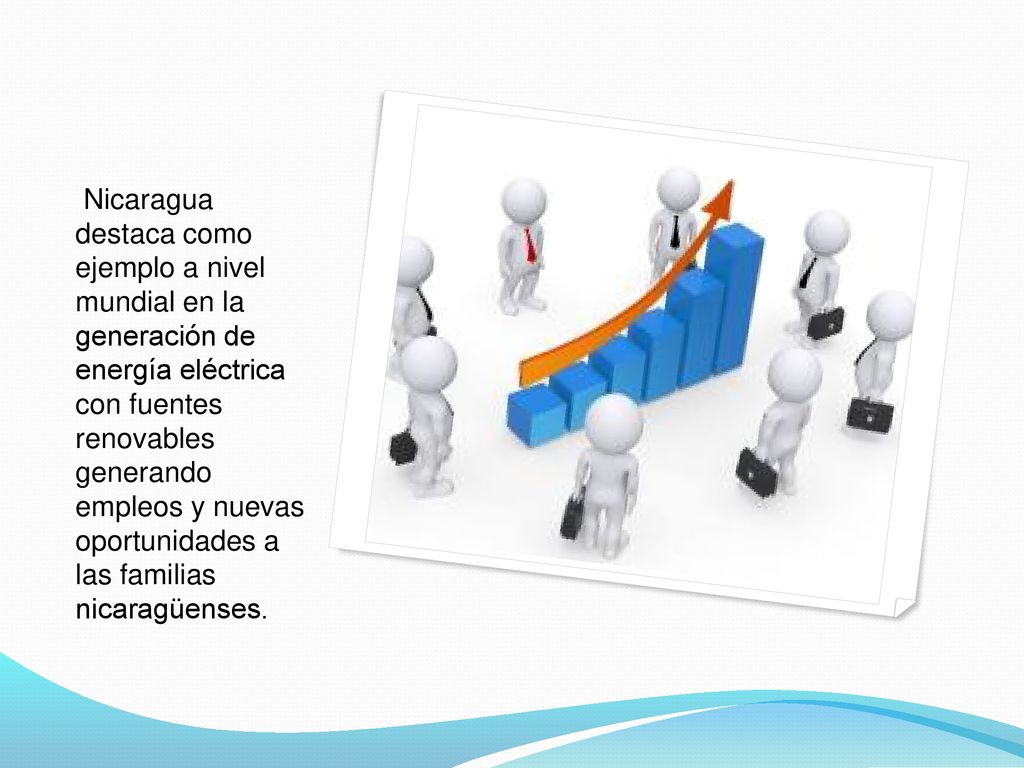 Nicaragua destaca como ejemplo a nivel mundial en la generación de energía eléctrica con fuentes renovables generando empleos y nuevas oportunidades a las familias nicaragüenses.